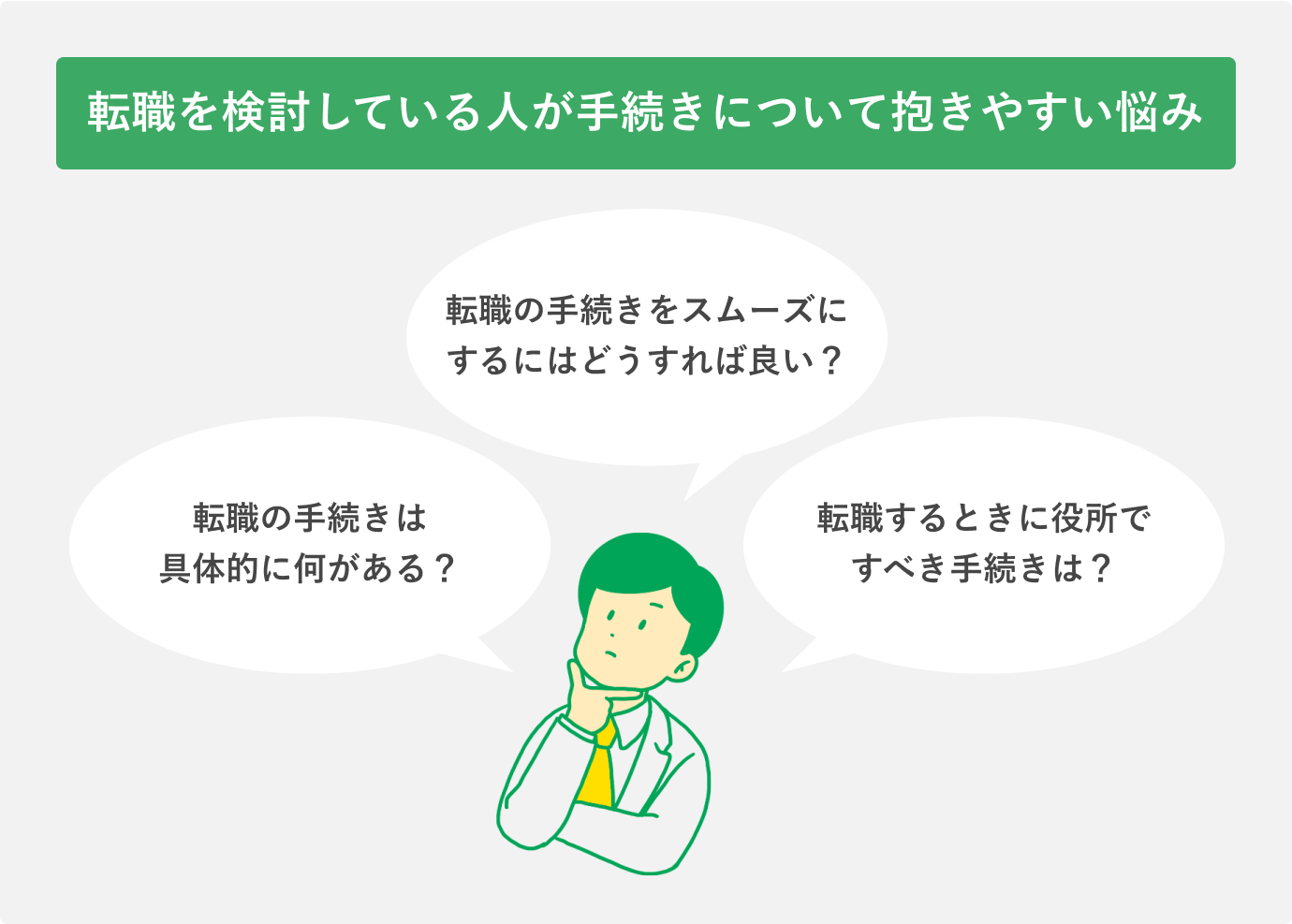 転職を検討している人が手続きについて抱きやすい悩み

転職の手続きをスムーズにするにはどうすれば良い？

転職の手続きは具体的に何がある？

転職するときに役所ですべき手続きは？